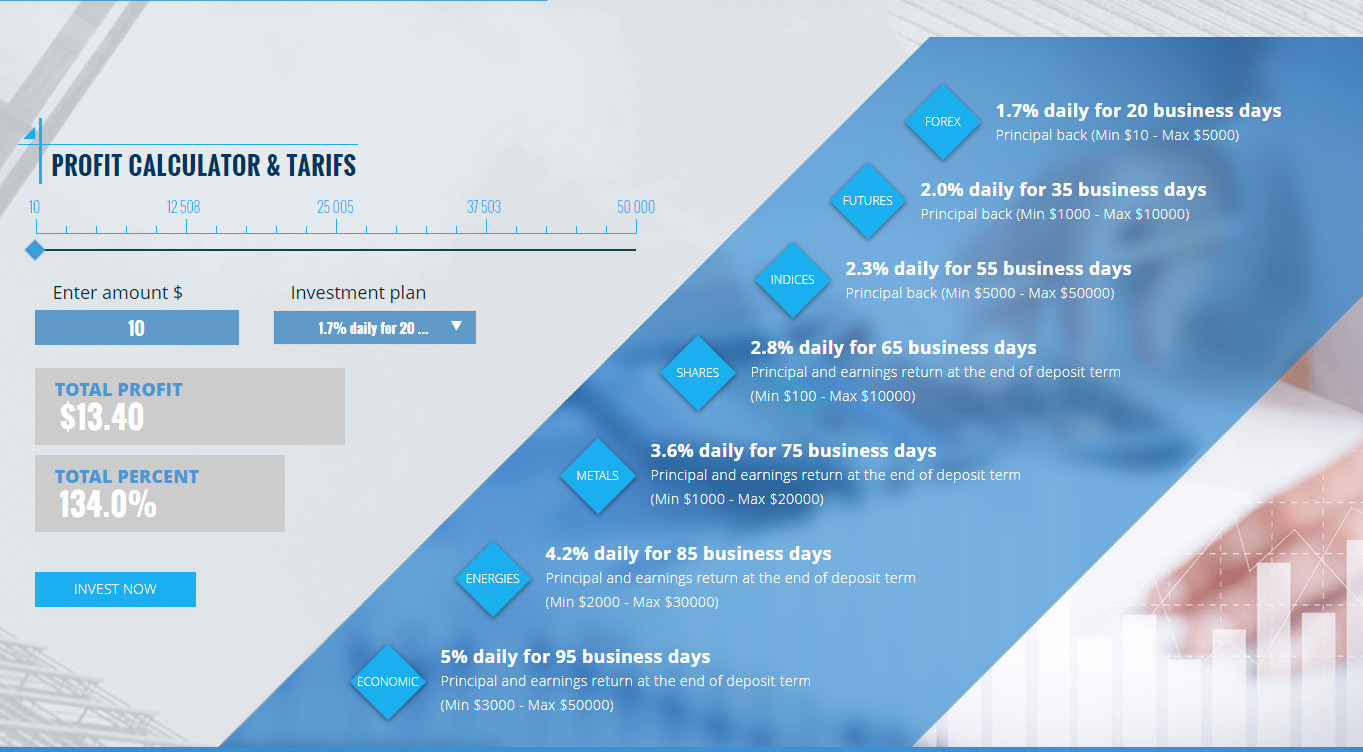 PROFIT CALCULATOR & TARIFS

10 12 508 25 005 37 503 50 000

Enter amount $
10

Investment plan
1.7% daily for 20 ...

TOTAL PROFIT
$13.40

TOTAL PERCENT
134.0%

INVEST NOW

FOREX
1.7% daily for 20 business days
Principal back (Min $10 - Max $5000)

FUTURES
2.0% daily for 35 business days
Principal back (Min $1000 - Max $10000)

INDICES
2.3% daily for 55 business days
Principal back (Min $5000 - Max $50000)

SHARES
2.8% daily for 65 business days
Principal and earnings return at the end of deposit term
(Min $100 - Max $10000)

METALS
3.6% daily for 75 business days
Principal and earnings return at the end of deposit term
(Min $1000 - Max $20000)

ENERGIES
4.2% daily for 85 business days
Principal and earnings return at the end of deposit term
(Min $2000 - Max $30000)

ECONOMIC
5% daily for 95 business days
Principal and earnings return at the end of deposit term
(Min $3000 - Max $50000)